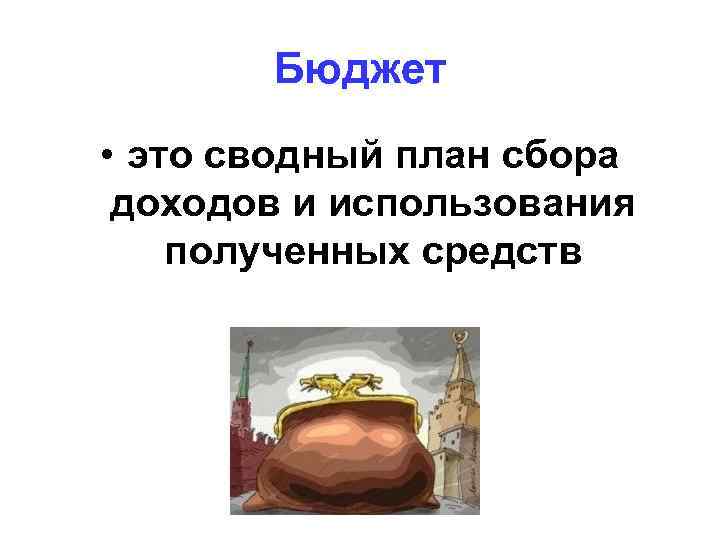 Бюджет

• это сводный план сбора доходов и использования полученных средств